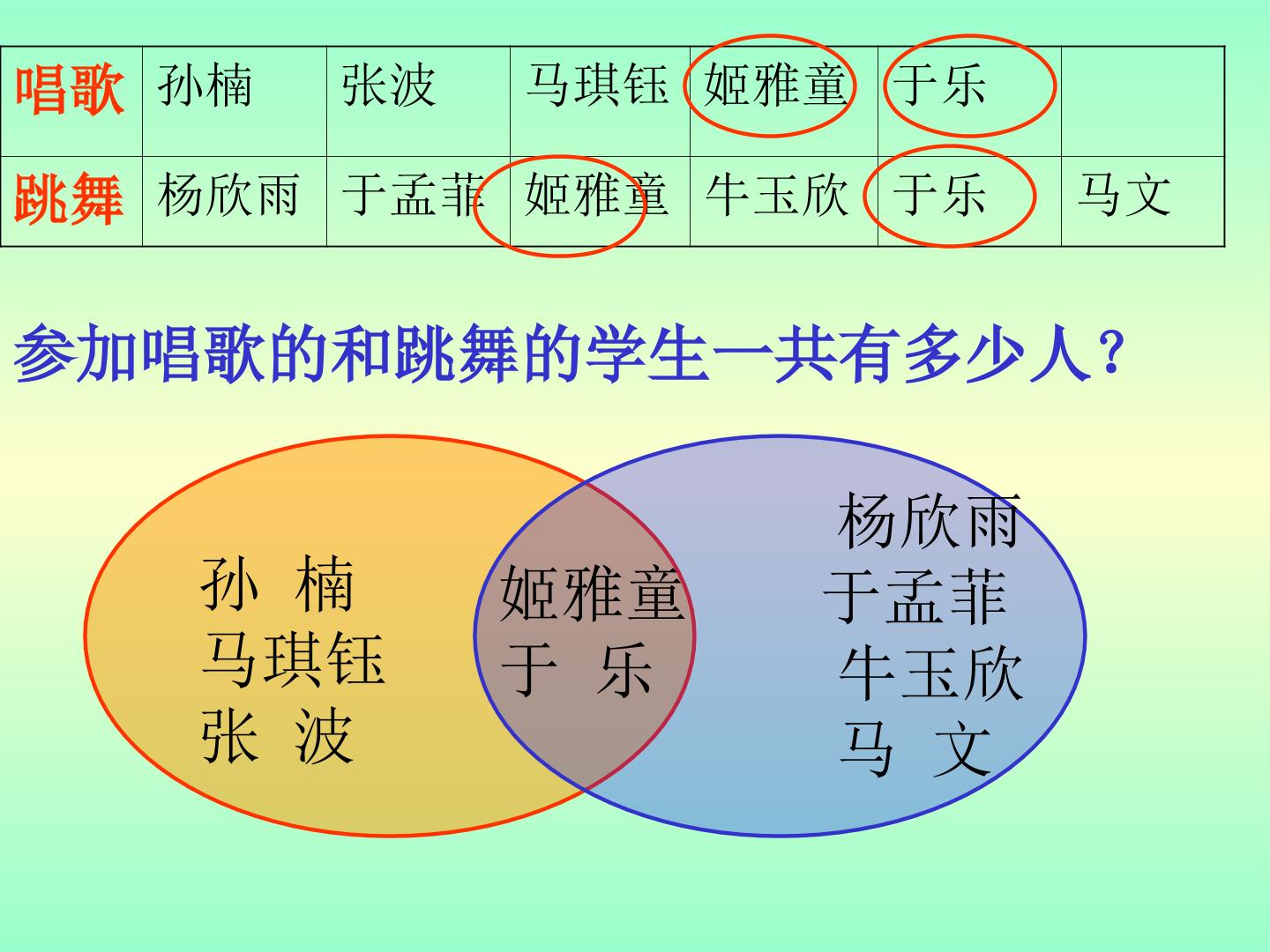 | 唱歌 | 孙楠 | 张波 | 马琪钰 | 姬雅童 | 于乐 | |
|---|---|---|---|---|---|---|
| 跳舞 | 杨欣雨 | 于孟菲 | 姬雅童 | 牛玉欣 | 于乐 | 马文 |

参加唱歌的和跳舞的学生一共有多少人？

孙 楠
马琪钰
张 波

姬雅童
于 乐

杨欣雨
于孟菲
牛玉欣
马 文